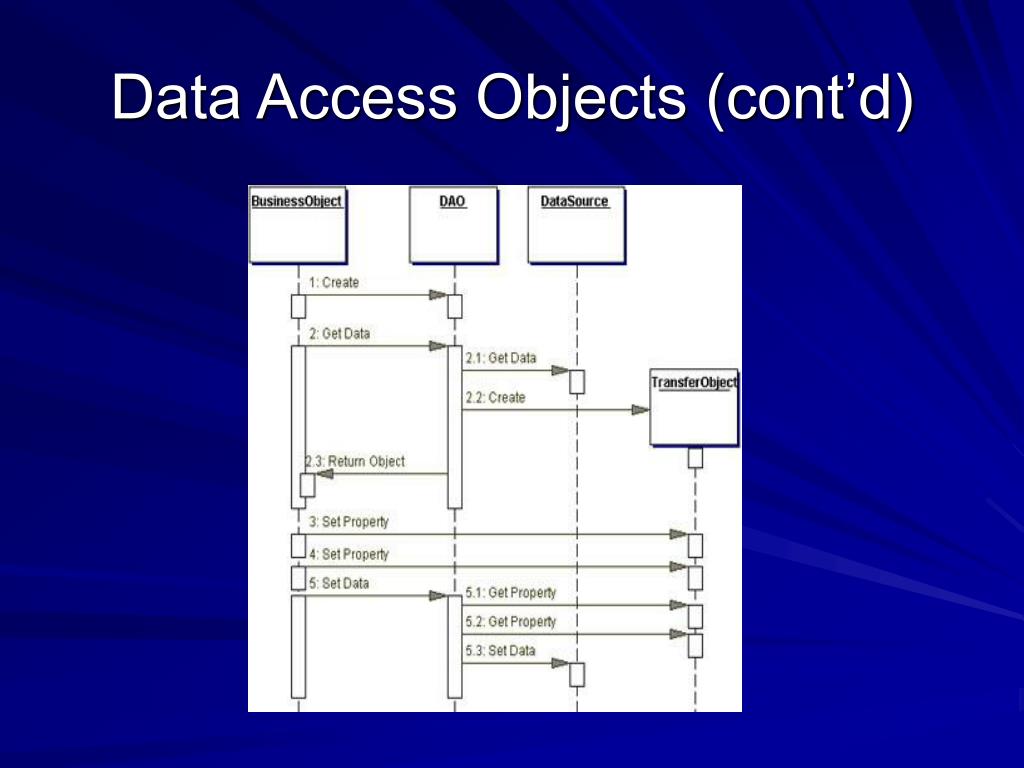 Data Access Objects (cont'd)

BusinessObject

DAO

DataSource

1: Create

2: Get Data

2.1: Get Data

TransferObject

2.2: Create

2.3: Return Object

3: Set Property

4: Set Property

5: Set Data

5.1: Get Property

5.2: Get Property

5.3: Set Data